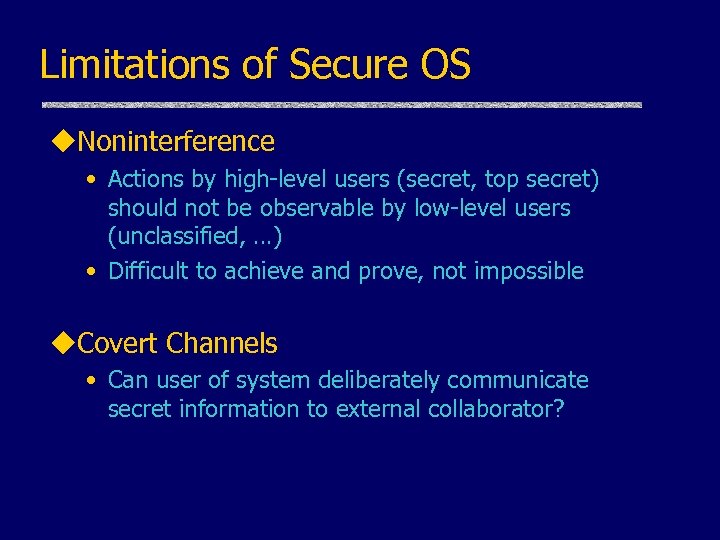 Limitations of Secure OS

◆Noninterference

• Actions by high-level users (secret, top secret) should not be observable by low-level users (unclassified, …)

• Difficult to achieve and prove, not impossible

◆Covert Channels

• Can user of system deliberately communicate secret information to external collaborator?